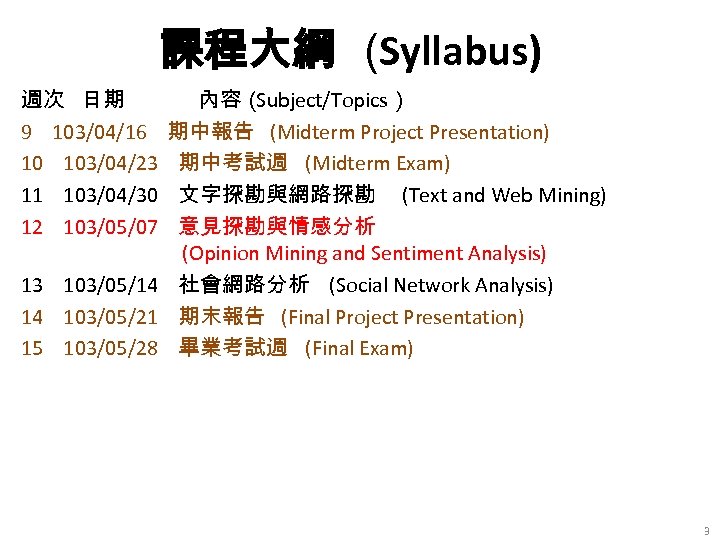 課程大綱 (Syllabus)

週次 日期 內容 (Subject/Topics )
9 103/04/16 期中報告 (Midterm Project Presentation)
10 103/04/23 期中考試週 (Midterm Exam)
11 103/04/30 文字探勘與網路探勘 (Text and Web Mining)
12 103/05/07 意見探勘與情感分析 (Opinion Mining and Sentiment Analysis)
13 103/05/14 社會網路分析 (Social Network Analysis)
14 103/05/21 期末報告 (Final Project Presentation)
15 103/05/28 畢業考試週 (Final Exam)

3